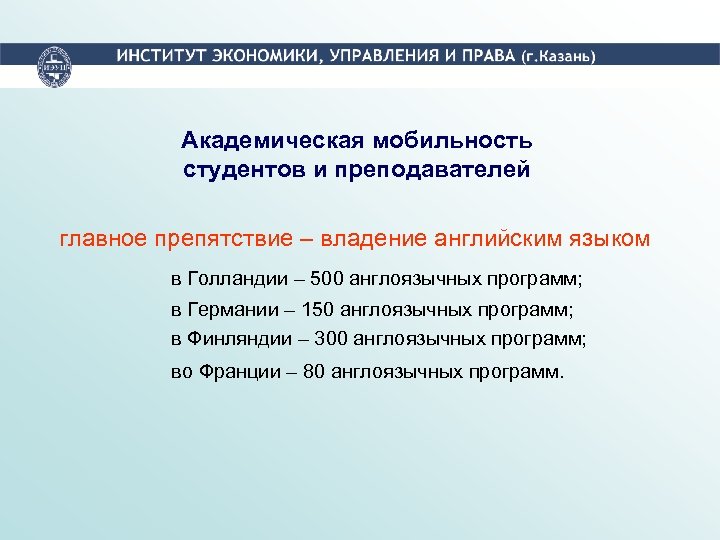 ИНСТИТУТ ЭКОНОМИКИ, УПРАВЛЕНИЯ И ПРАВА (г.Казань)

Академическая мобильность студентов и преподавателей

главное препятствие – владение английским языком

в Голландии – 500 англоязычных программ;
в Германии – 150 англоязычных программ;
в Финляндии – 300 англоязычных программ;
во Франции – 80 англоязычных программ.